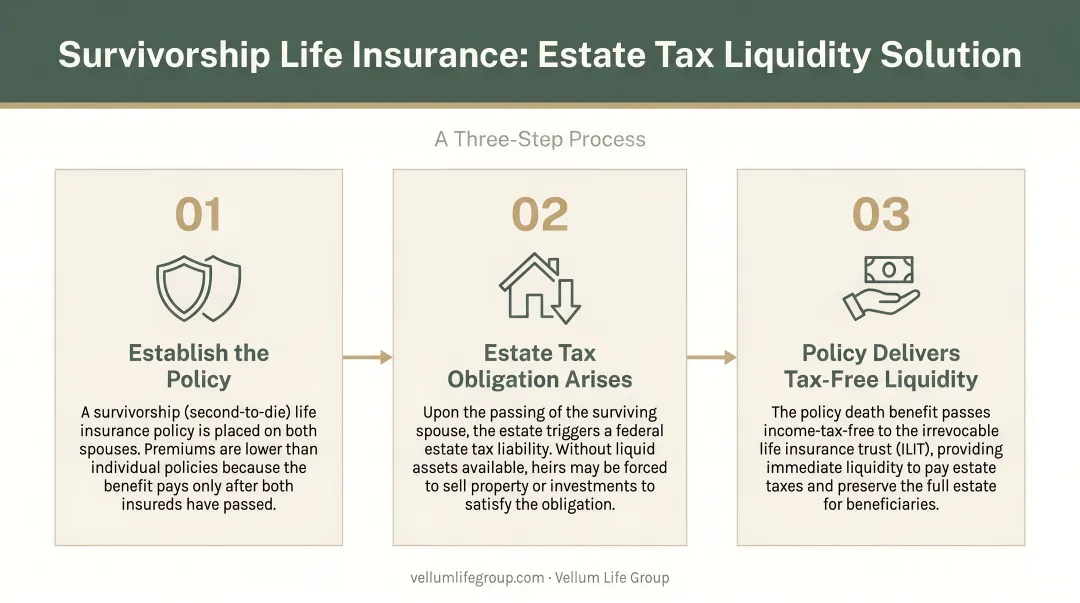 Survivorship Life Insurance: Estate Tax Liquidity Solution

A Three-Step Process

01

Establish the Policy

A survivorship (second-to-die) life insurance policy is placed on both spouses. Premiums are lower than individual policies because the benefit pays only after both insureds have passed.

02

Estate Tax Obligation Arises

Upon the passing of the surviving spouse, the estate triggers a federal estate tax liability. Without liquid assets available, heirs may be forced to sell property or investments to satisfy the obligation.

03

Policy Delivers Tax-Free Liquidity

The policy death benefit passes income-tax-free to the irrevocable life insurance trust (ILIT), providing immediate liquidity to pay estate taxes and preserve the full estate for beneficiaries.

vellumlifegroup.com · Vellum Life Group